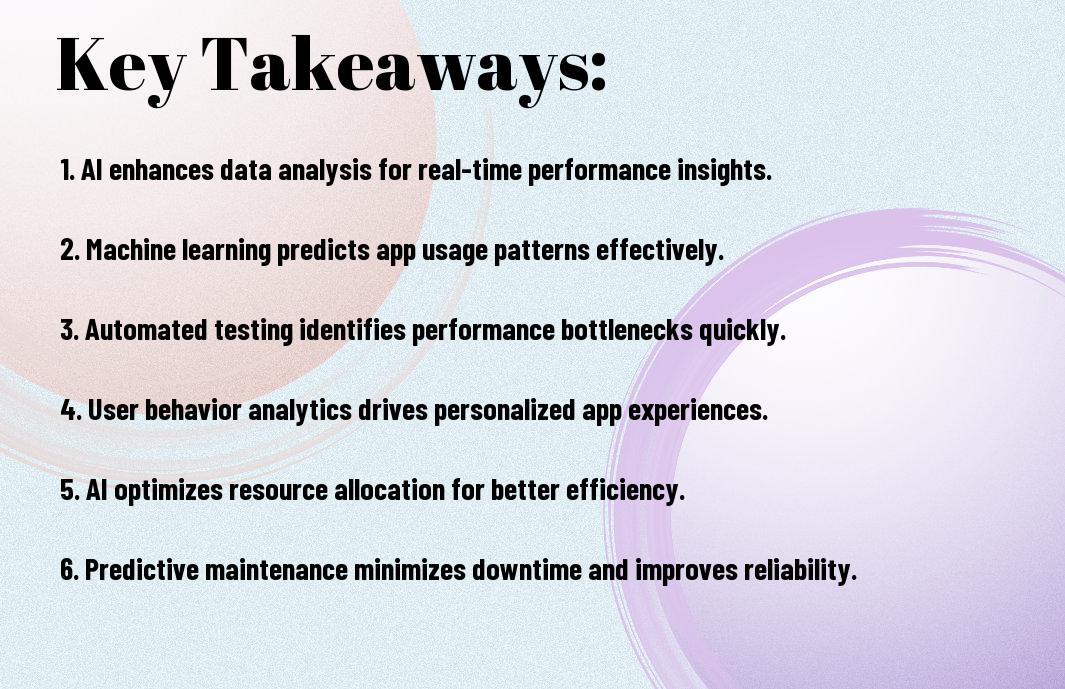 Key Takeaways:

1. AI enhances data analysis for real-time performance insights.

2. Machine learning predicts app usage patterns effectively.

3. Automated testing identifies performance bottlenecks quickly.

4. User behavior analytics drives personalized app experiences.

5. AI optimizes resource allocation for better efficiency.

6. Predictive maintenance minimizes downtime and improves reliability.